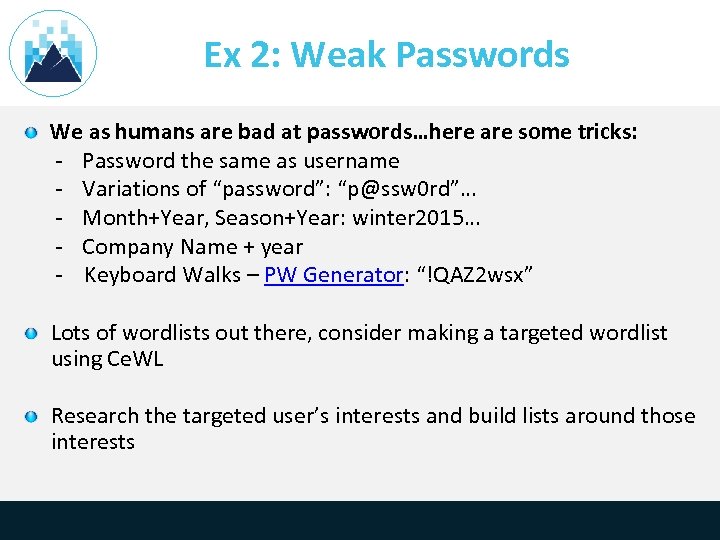 Ex 2: Weak Passwords

We as humans are bad at passwords…here are some tricks:
- Password the same as username
- Variations of “password”: “p@ssw0rd”…
- Month+Year, Season+Year: winter2015…
- Company Name + year
- Keyboard Walks – PW Generator: “!QAZ2wsx”

Lots of wordlists out there, consider making a targeted wordlist using CeWL

Research the targeted user’s interests and build lists around those interests